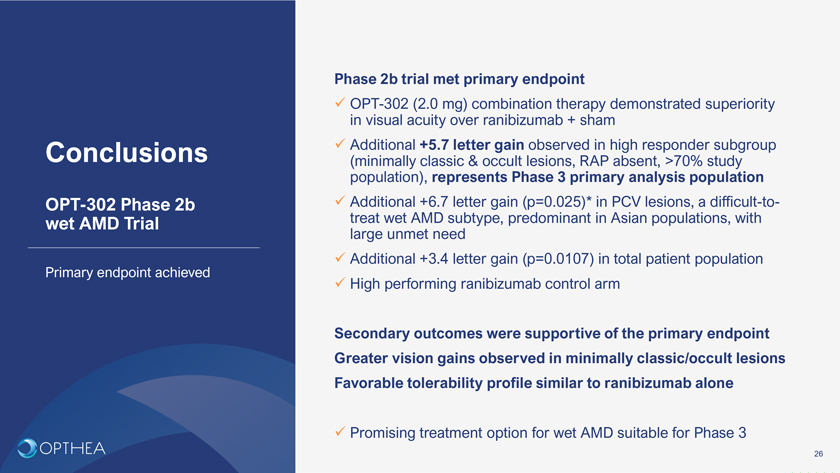 Conclusions

OPT-302 Phase 2b wet AMD Trial

Primary endpoint achieved

OPTHEA

Phase 2b trial met primary endpoint

✓ OPT-302 (2.0 mg) combination therapy demonstrated superiority in visual acuity over ranibizumab + sham

✓ Additional +5.7 letter gain observed in high responder subgroup (minimally classic & occult lesions, RAP absent, >70% study population), represents Phase 3 primary analysis population

✓ Additional +6.7 letter gain (p=0.025)* in PCV lesions, a difficult-to-treat wet AMD subtype, predominant in Asian populations, with large unmet need

✓ Additional +3.4 letter gain (p=0.0107) in total patient population

✓ High performing ranibizumab control arm

Secondary outcomes were supportive of the primary endpoint

Greater vision gains observed in minimally classic/occult lesions

Favorable tolerability profile similar to ranibizumab alone

✓ Promising treatment option for wet AMD suitable for Phase 3

26